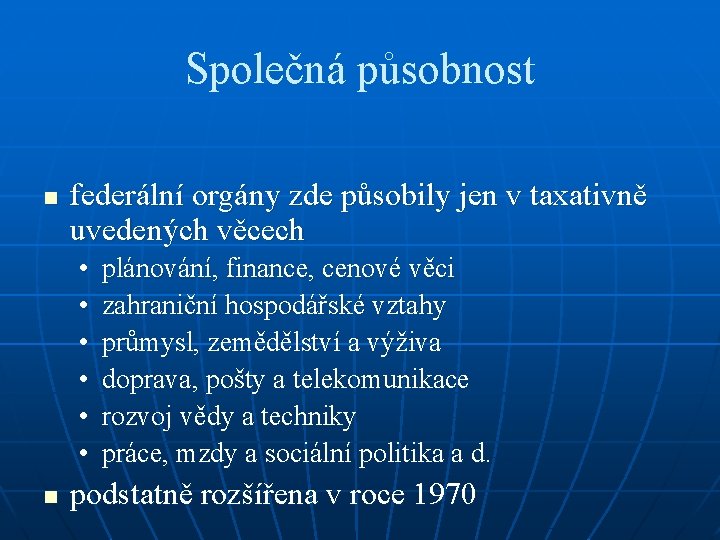 Společná působnost

- federální orgány zde působily jen v taxativně uvedených věcech
  - plánování, finance, cenové věci
  - zahraniční hospodářské vztahy
  - průmysl, zemědělství a výživa
  - doprava, pošty a telekomunikace
  - rozvoj vědy a techniky
  - práce, mzdy a sociální politika a d.
- podstatně rozšířena v roce 1970